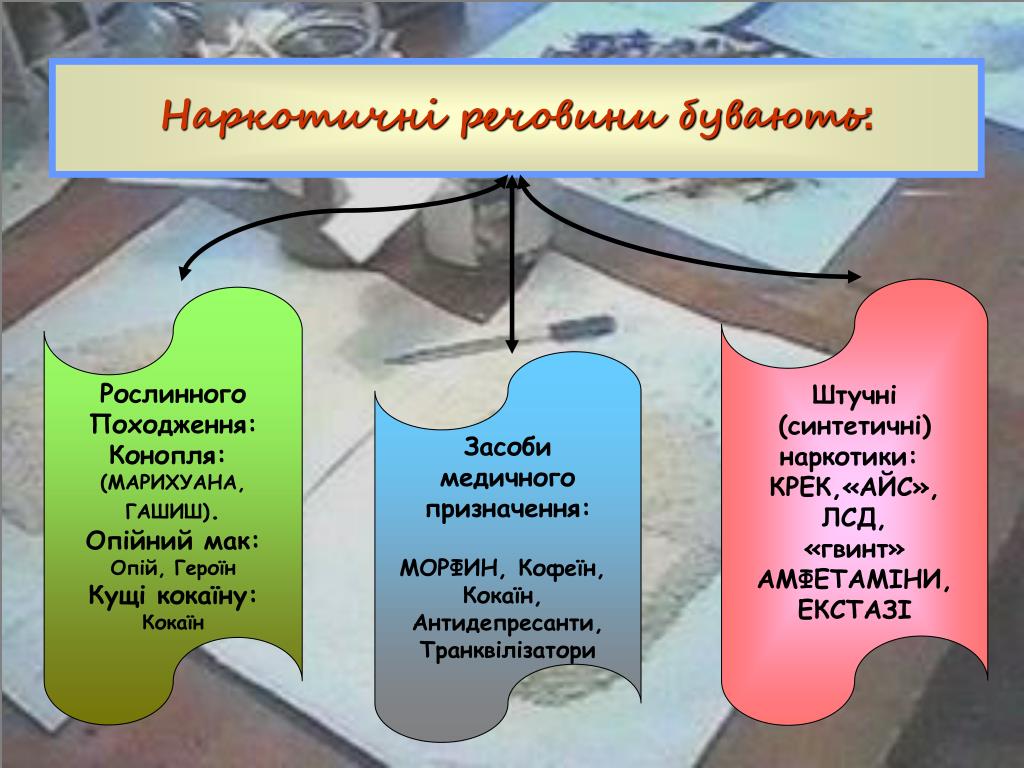 Наркотичні речовини бувають:

Рослинного Походження:
Конопля:
(МАРИХУАНА, ГАШИШ).
Опійний мак:
Опій, Героїн
Кущі кокаїну:
Кокаїн

Засоби медичного призначення:

МОРФИН, Кофеїн, Кокаїн, Антидепресанти, Транквілізатори

Штучні (синтетичні) наркотики:
КРЕК,«АЙС»,
ЛСД,
«гвинт»
АМФЕТАМІНИ,
ЕКСТАЗІ